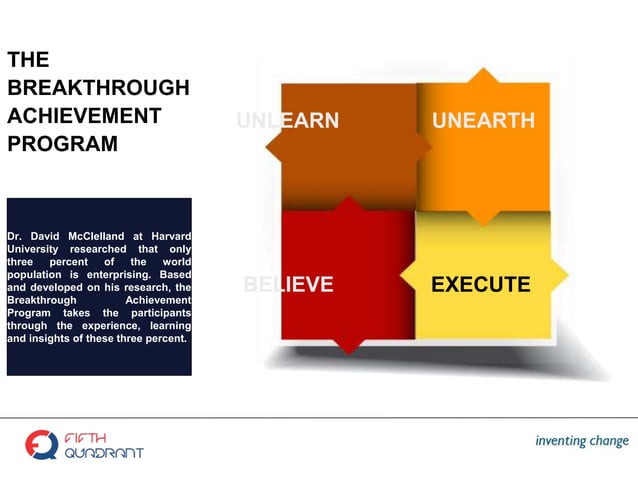 THE BREAKTHROUGH ACHIEVEMENT PROGRAM

Dr. David McClelland at Harvard University researched that only three percent of the world population is enterprising. Based and developed on his research, the Breakthrough Achievement Program takes the participants through the experience, learning and insights of these three percent.

UNLEARN

UNEARTH

BELIEVE

EXECUTE

FIFTH QUADRANT

inventing change